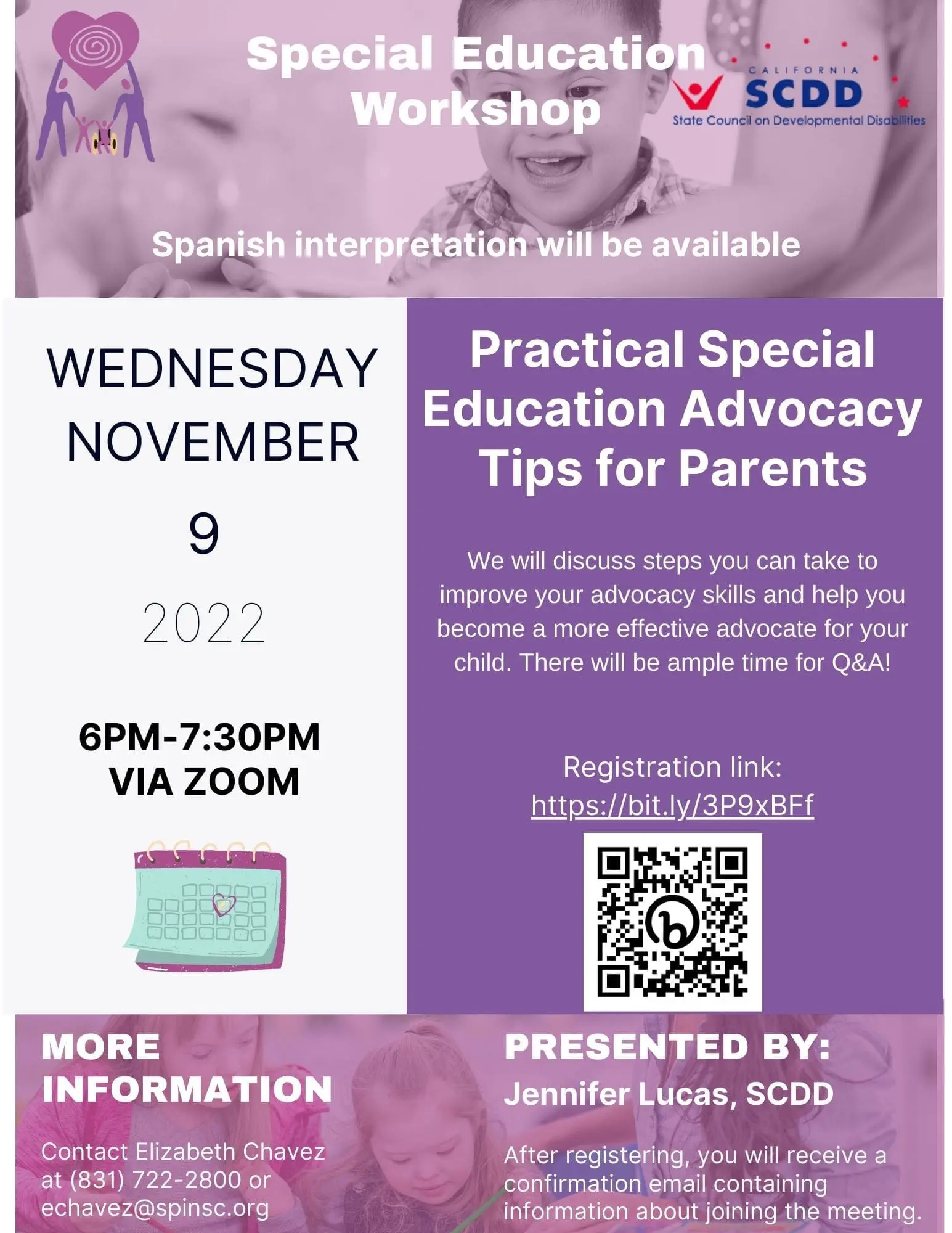 Special Education Workshop

CALIFORNIA SCDD
State Council on Developmental Disabilities

Spanish interpretation will be available

WEDNESDAY
NOVEMBER
9
2022

6PM-7:30PM
VIA ZOOM

Practical Special Education Advocacy Tips for Parents

We will discuss steps you can take to improve your advocacy skills and help you become a more effective advocate for your child. There will be ample time for Q&A!

Registration link:
https://bit.ly/3P9xBFf

MORE INFORMATION

Contact Elizabeth Chavez at (831) 722-2800 or echavez@spinsc.org

PRESENTED BY:
Jennifer Lucas, SCDD

After registering, you will receive a confirmation email containing information about joining the meeting.